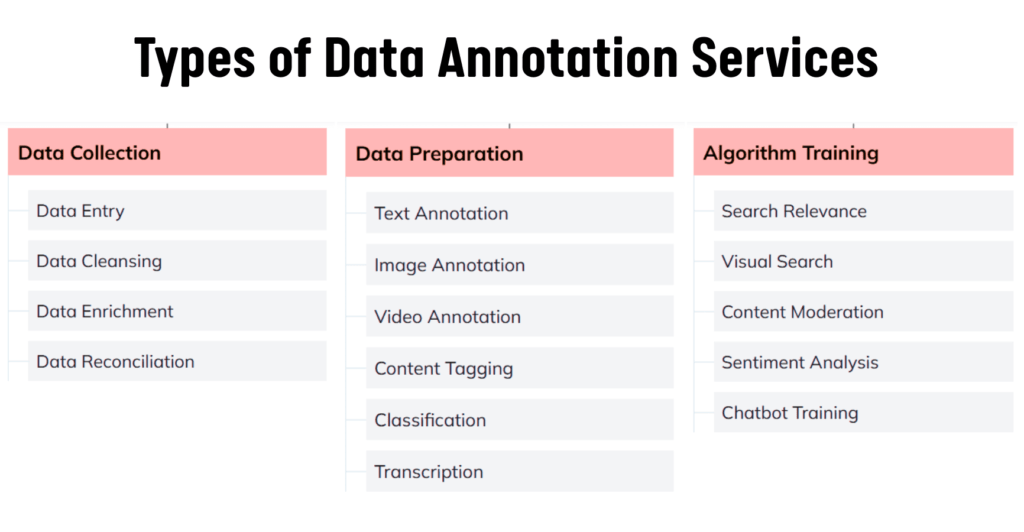 Types of Data Annotation Services

Data Collection
Data Entry
Data Cleansing
Data Enrichment
Data Reconciliation

Data Preparation
Text Annotation
Image Annotation
Video Annotation
Content Tagging
Classification
Transcription

Algorithm Training
Search Relevance
Visual Search
Content Moderation
Sentiment Analysis
Chatbot Training